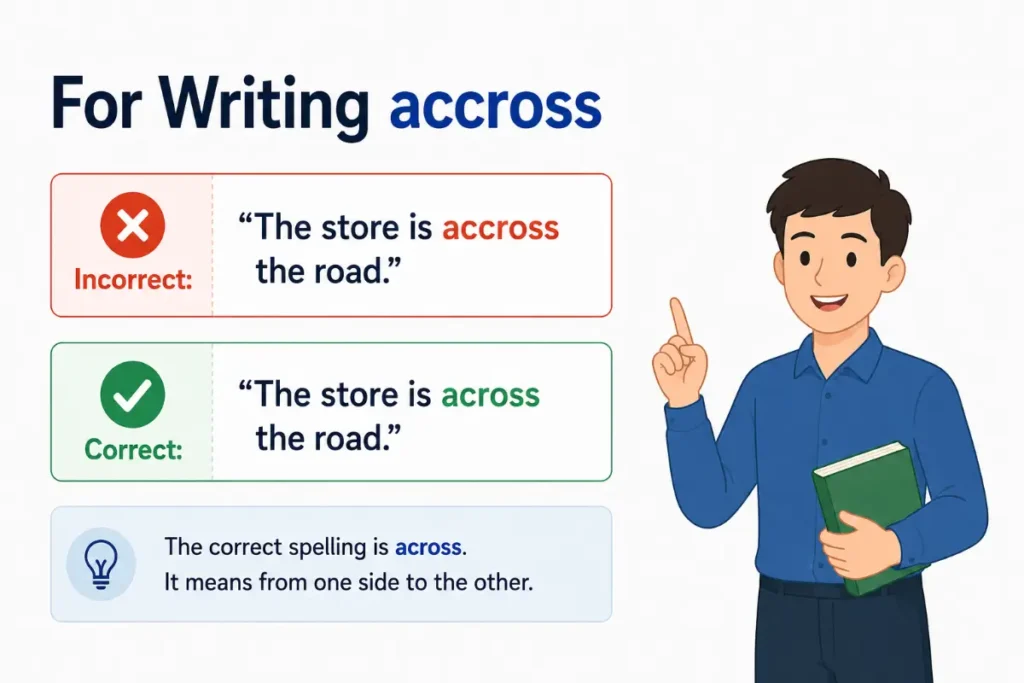 For Writing accross

Incorrect:

“The store is accross the road.”

Correct:

“The store is across the road.”

The correct spelling is across.
It means from one side to the other.